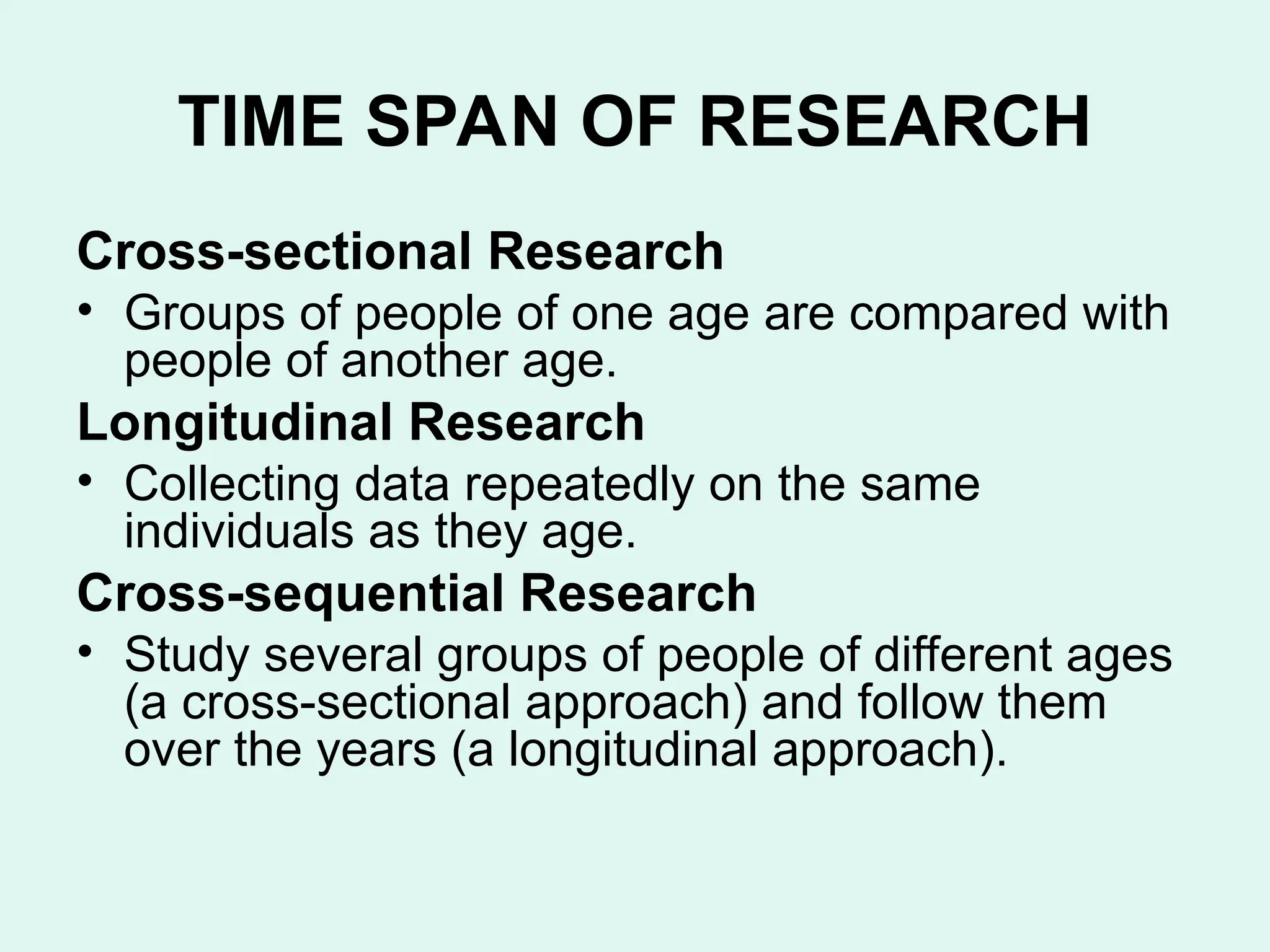 TIME SPAN OF RESEARCH

Cross-sectional Research

• Groups of people of one age are compared with people of another age.

Longitudinal Research

• Collecting data repeatedly on the same individuals as they age.

Cross-sequential Research

• Study several groups of people of different ages (a cross-sectional approach) and follow them over the years (a longitudinal approach).